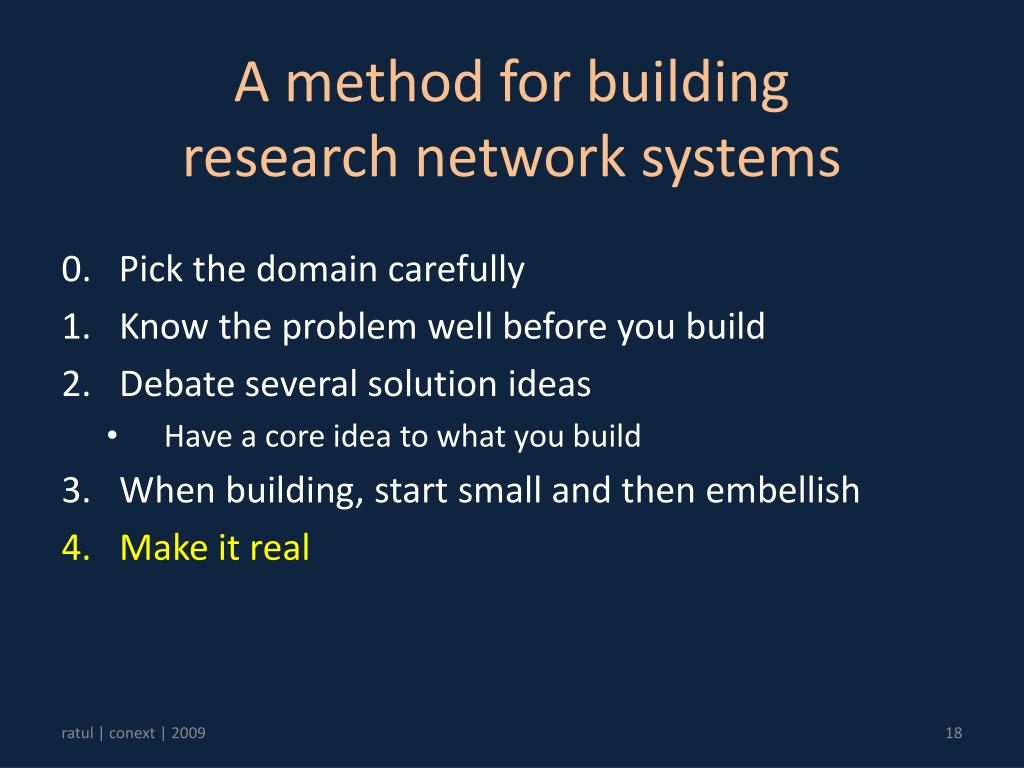 A method for building research network systems

0. Pick the domain carefully
1. Know the problem well before you build
2. Debate several solution ideas
• Have a core idea to what you build
3. When building, start small and then embellish
4. Make it real

ratul | conext | 2009

18